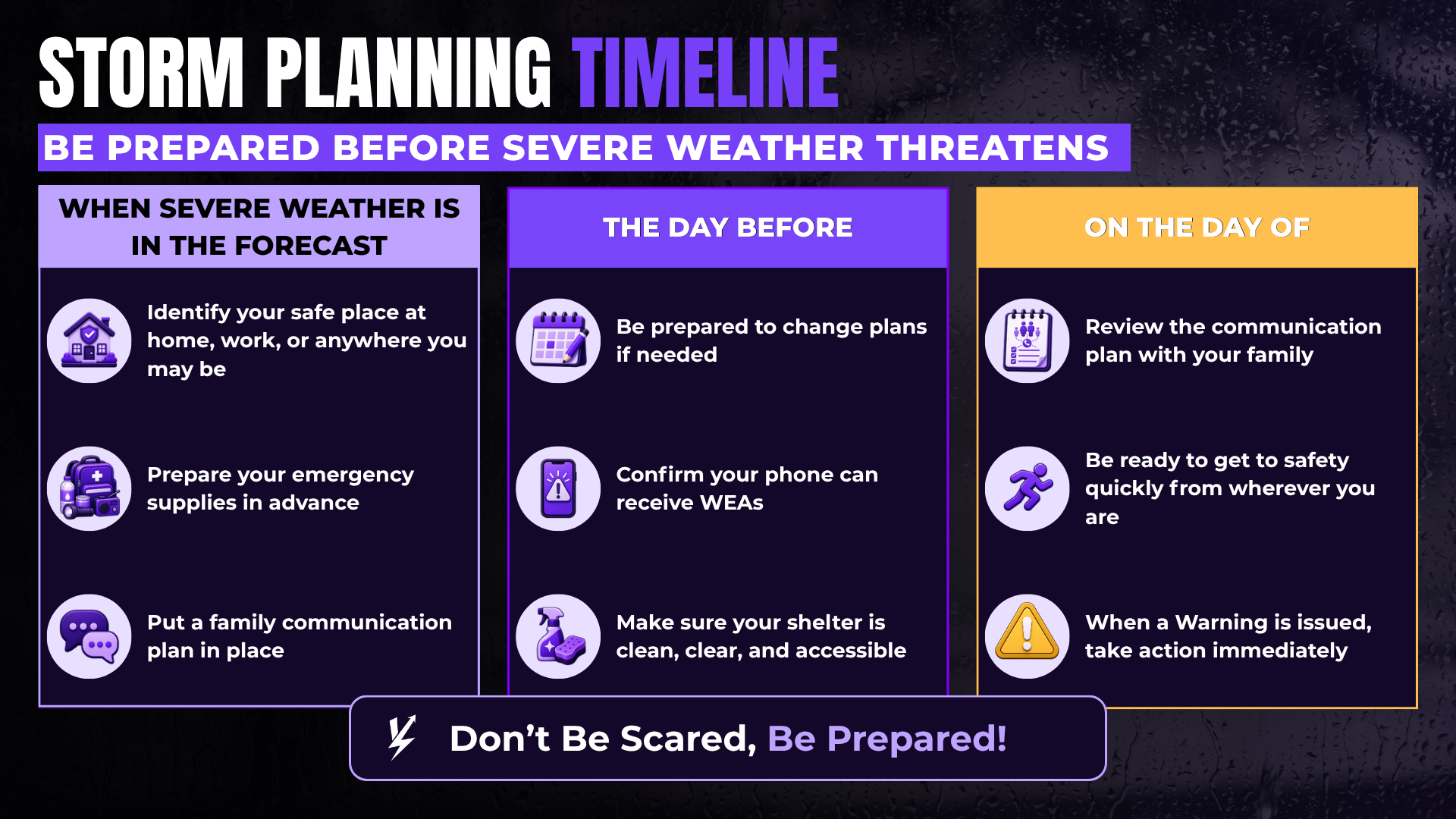 STORM PLANNING TIMELINE

BE PREPARED BEFORE SEVERE WEATHER THREATENS

WHEN SEVERE WEATHER IS IN THE FORECAST

Identify your safe place at home, work, or anywhere you may be

Prepare your emergency supplies in advance

Put a family communication plan in place

THE DAY BEFORE

Be prepared to change plans if needed

Confirm your phone can receive WEAs

Make sure your shelter is clean, clear, and accessible

ON THE DAY OF

Review the communication plan with your family

Be ready to get to safety quickly from wherever you are

When a Warning is issued, take action immediately

Don't Be Scared, Be Prepared!